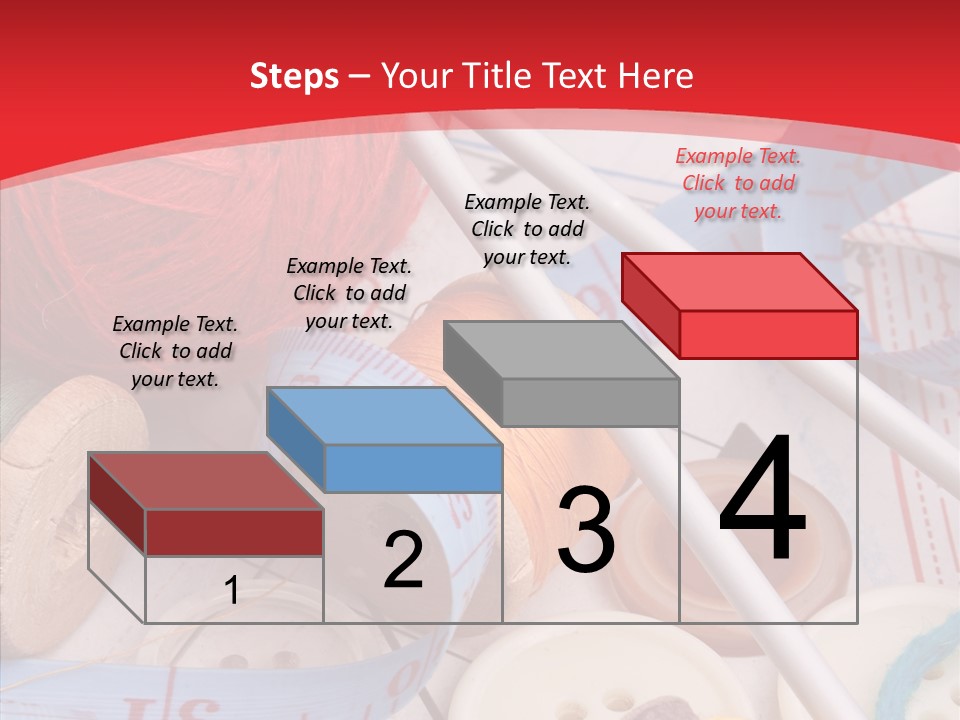 Steps – Your Title Text Here

Example Text. Click to add your text.

Example Text. Click to add your text.

Example Text. Click to add your text.

Example Text. Click to add your text.

1

2

3

4